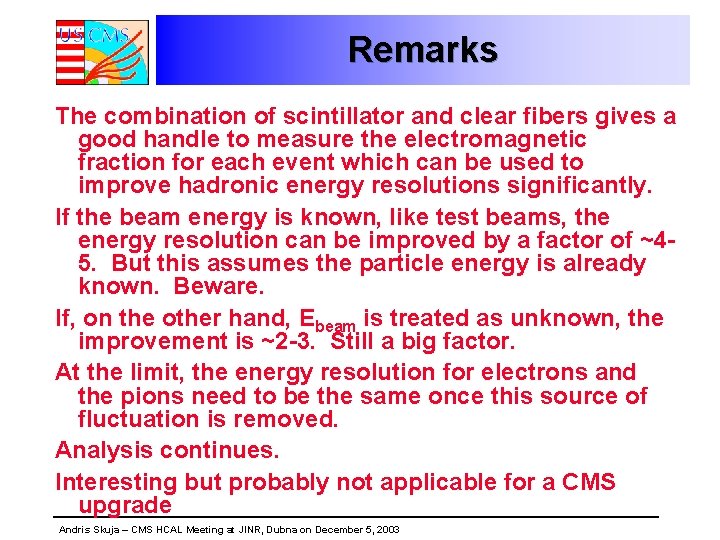 US CMS

Remarks

The combination of scintillator and clear fibers gives a good handle to measure the electromagnetic fraction for each event which can be used to improve hadronic energy resolutions significantly.

If the beam energy is known, like test beams, the energy resolution can be improved by a factor of ~4-5. But this assumes the particle energy is already known. Beware.

If, on the other hand, $E_{beam}$ is treated as unknown, the improvement is ~2-3. Still a big factor.

At the limit, the energy resolution for electrons and the pions need to be the same once this source of fluctuation is removed.

Analysis continues.

Interesting but probably not applicable for a CMS upgrade

Andris Skuja – CMS HCAL Meeting at JINR, Dubna on December 5, 2003